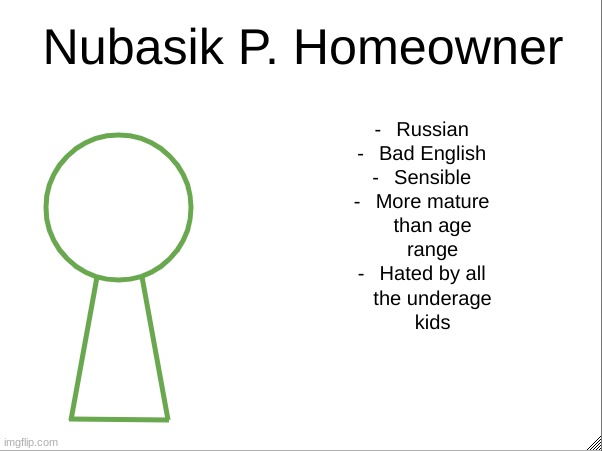 Nubasik P. Homeowner

- Russian
- Bad English
- Sensible
- More mature than age range
- Hated by all the underage kids

imgflip.com